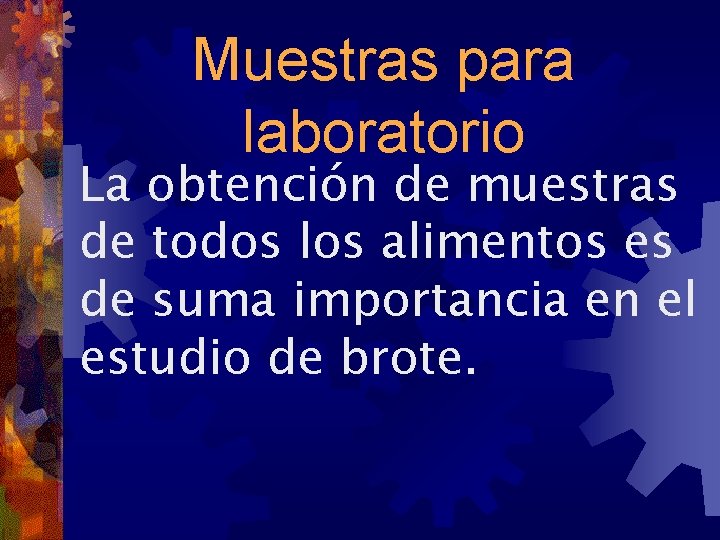 Muestras para laboratorio

La obtención de muestras de todos los alimentos es de suma importancia en el estudio de brote.